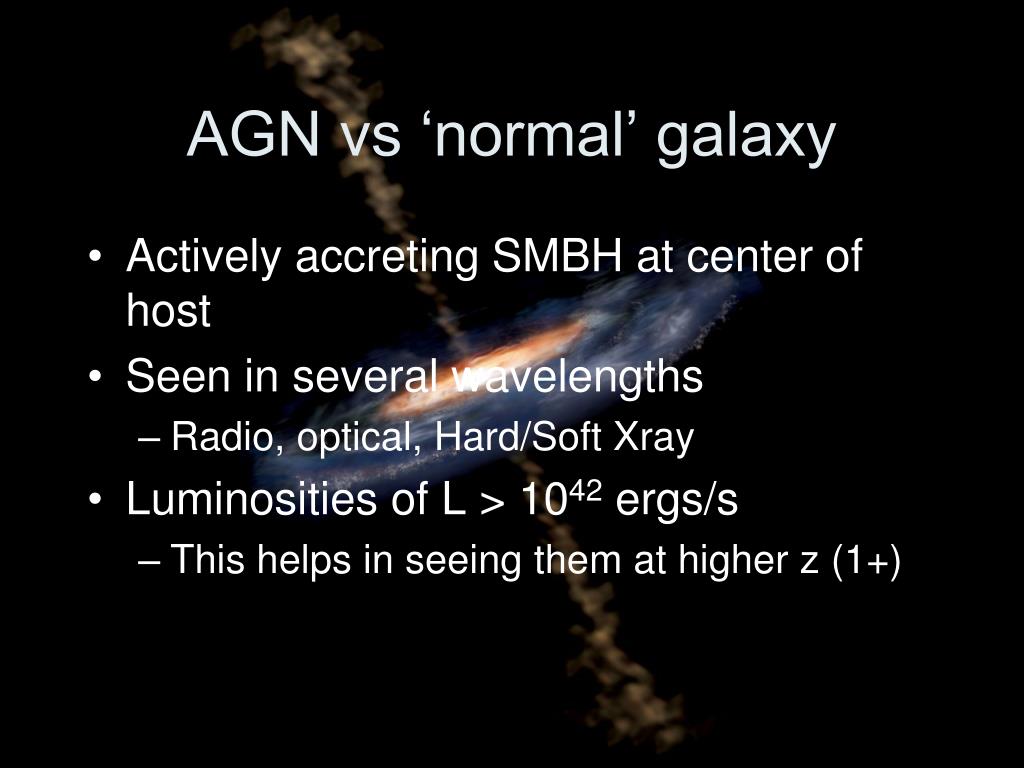 AGN vs ‘normal’ galaxy

• Actively accreting SMBH at center of host
• Seen in several wavelengths
– Radio, optical, Hard/Soft Xray
• Luminosities of L > $10^{42}$ ergs/s
– This helps in seeing them at higher z (1+)